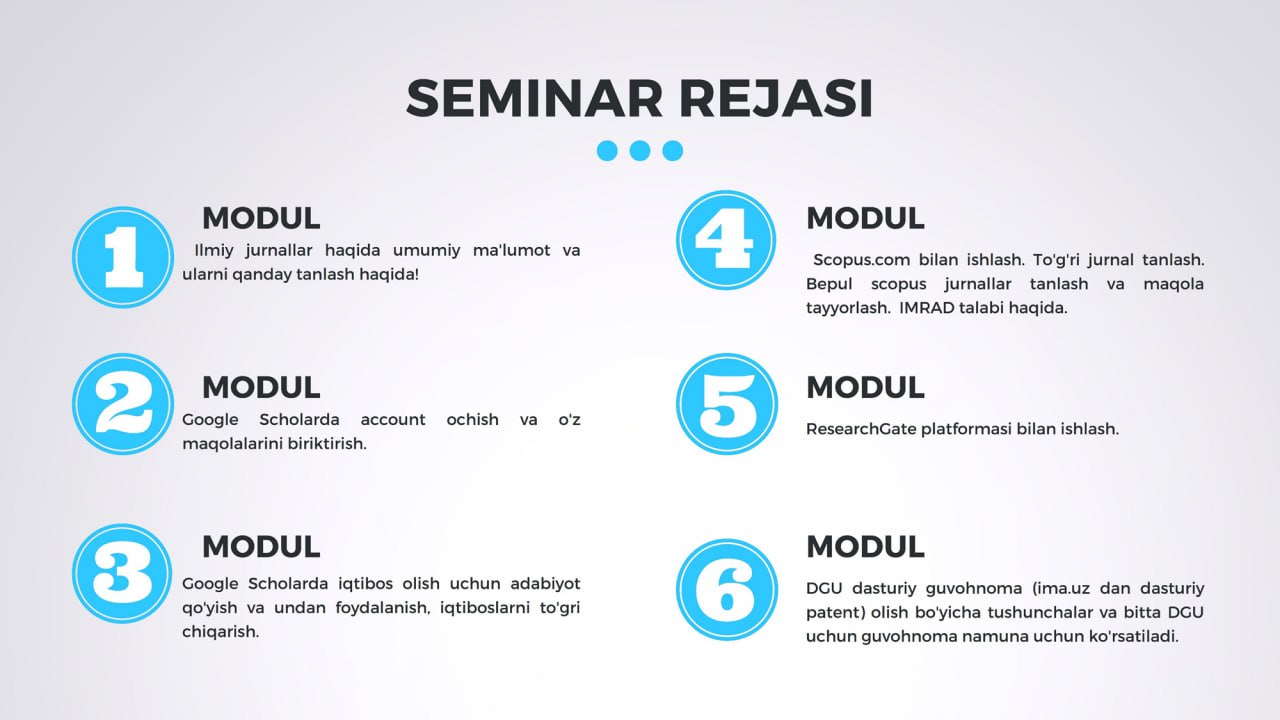 SEMINAR REJASI

1

MODUL

Ilmiy jurnallar haqida umumiy ma'lumot va ularni qanday tanlash haqida!

2

MODUL

Google Scholarda account ochish va o'z maqolalarini biriktirish.

3

MODUL

Google Scholarda iqtibos olish uchun adabiyot qo'yish va undan foydalanish, iqtiboslarni to'gri chiqarish.

4

MODUL

Scopus.com bilan ishlash. To'g'ri jurnal tanlash. Bepul scopus jurnallar tanlash va maqola tayyorlash. IMRAD talabi haqida.

5

MODUL

ResearchGate platformasi bilan ishlash.

6

MODUL

DGU dasturiy guvohnoma (ima.uz dan dasturiy patent) olish bo'yicha tushunchalar va bitta DGU uchun guvohnoma namuna uchun ko'rsatiladi.